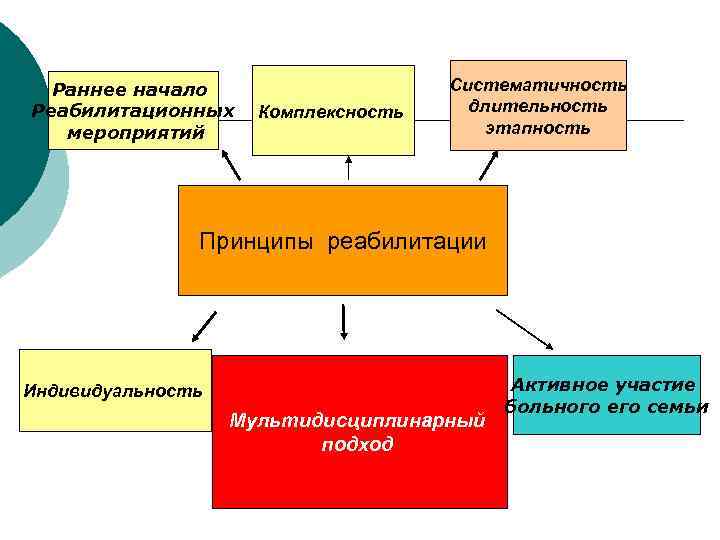 Раннее начало Реабилитационных мероприятий

Комплексность

Систематичность длительность этапность

Принципы реабилитации

Индивидуальность

Мультидисциплинарный подход

Активное участие больного его семьи